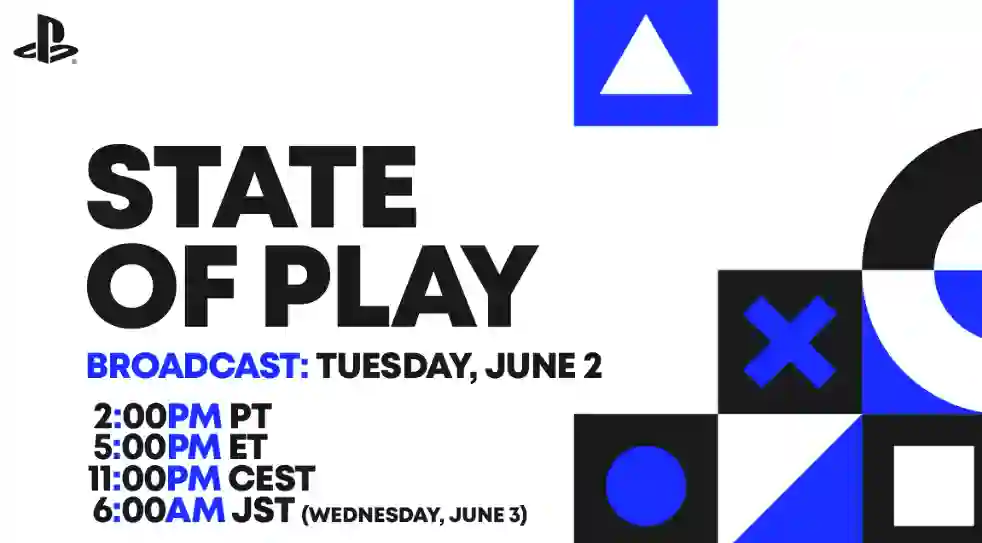 STATE OF PLAY

BROADCAST: TUESDAY, JUNE 2

2:00PM PT
5:00PM ET
11:00PM CEST
6:00AM JST (WEDNESDAY, JUNE 3)